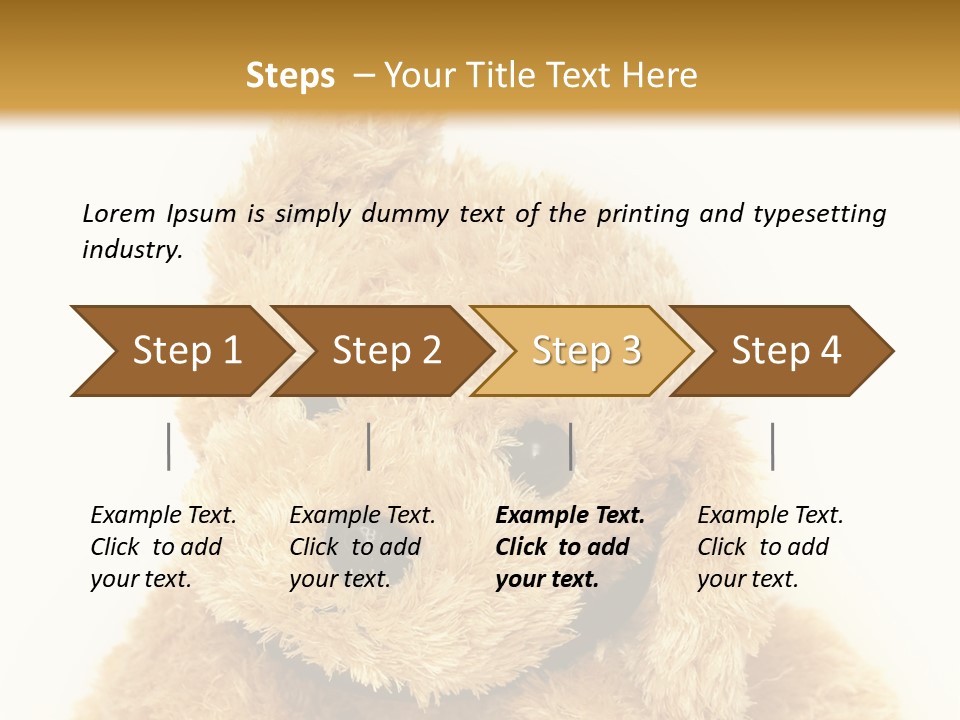 Steps – Your Title Text Here

Lorem Ipsum is simply dummy text of the printing and typesetting industry.

Step 1

Step 2

Step 3

Step 4

Example Text. Click to add your text.

Example Text. Click to add your text.

Example Text. Click to add your text.

Example Text. Click to add your text.